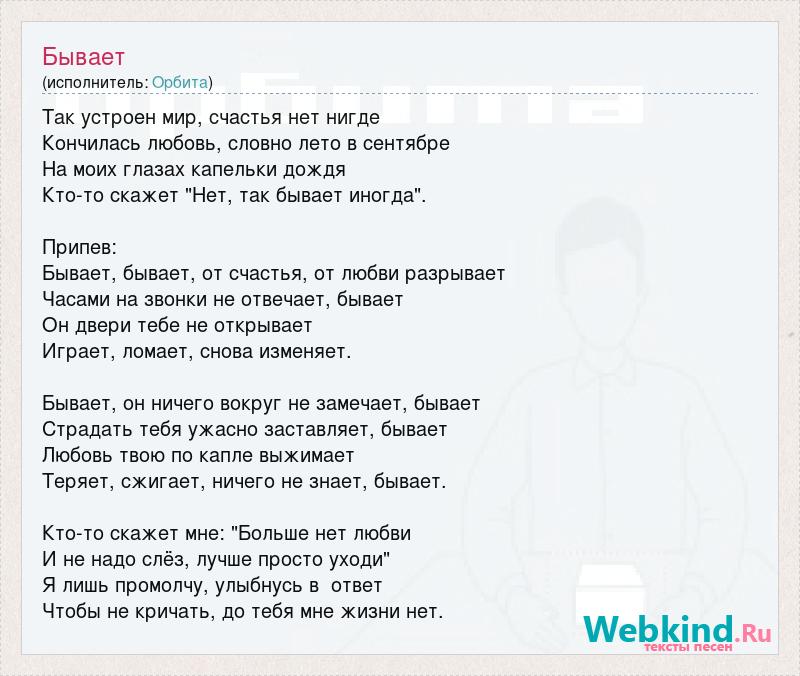 Бывает
(исполнитель: Орбита)

Так устроен мир, счастья нет нигде
Кончилась любовь, словно лето в сентябре
На моих глазах капельки дождя
Кто-то скажет "Нет, так бывает иногда".

Припев:
Бывает, бывает, от счастья, от любви разрывает
Часами на звонки не отвечает, бывает
Он двери тебе не открывает
Играет, ломает, снова изменяет.

Бывает, он ничего вокруг не замечает, бывает
Страдать тебя ужасно заставляет, бывает
Любовь твою по капле выжимает
Теряет, сжигает, ничего не знает, бывает.

Кто-то скажет мне: "Больше нет любви
И не надо слёз, лучше просто уходи"
Я лишь промолчу, улыбнусь в ответ
Чтобы не кричать, до тебя мне жизни нет.

Webkind.Ru
тексты песен